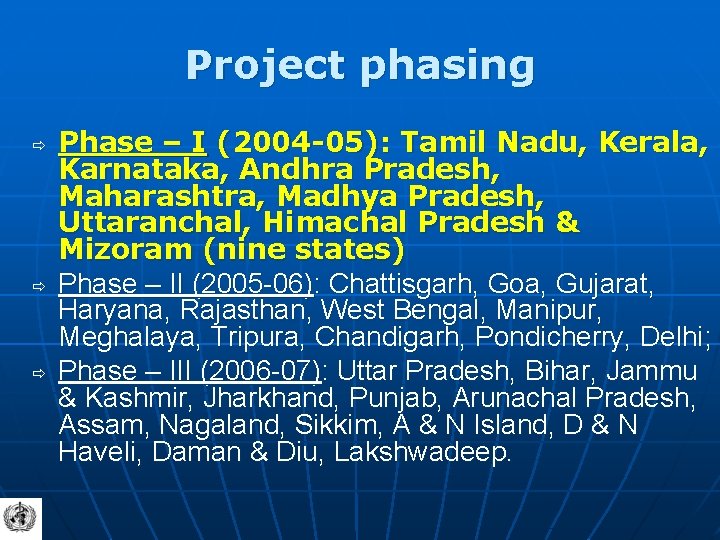 Project phasing

⇨ Phase – I (2004-05): Tamil Nadu, Kerala, Karnataka, Andhra Pradesh, Maharashtra, Madhya Pradesh, Uttaranchal, Himachal Pradesh & Mizoram (nine states)

⇨ Phase – II (2005-06): Chattisgarh, Goa, Gujarat, Haryana, Rajasthan, West Bengal, Manipur, Meghalaya, Tripura, Chandigarh, Pondicherry, Delhi;

⇨ Phase – III (2006-07): Uttar Pradesh, Bihar, Jammu & Kashmir, Jharkhand, Punjab, Arunachal Pradesh, Assam, Nagaland, Sikkim, A & N Island, D & N Haveli, Daman & Diu, Lakshwadeep.